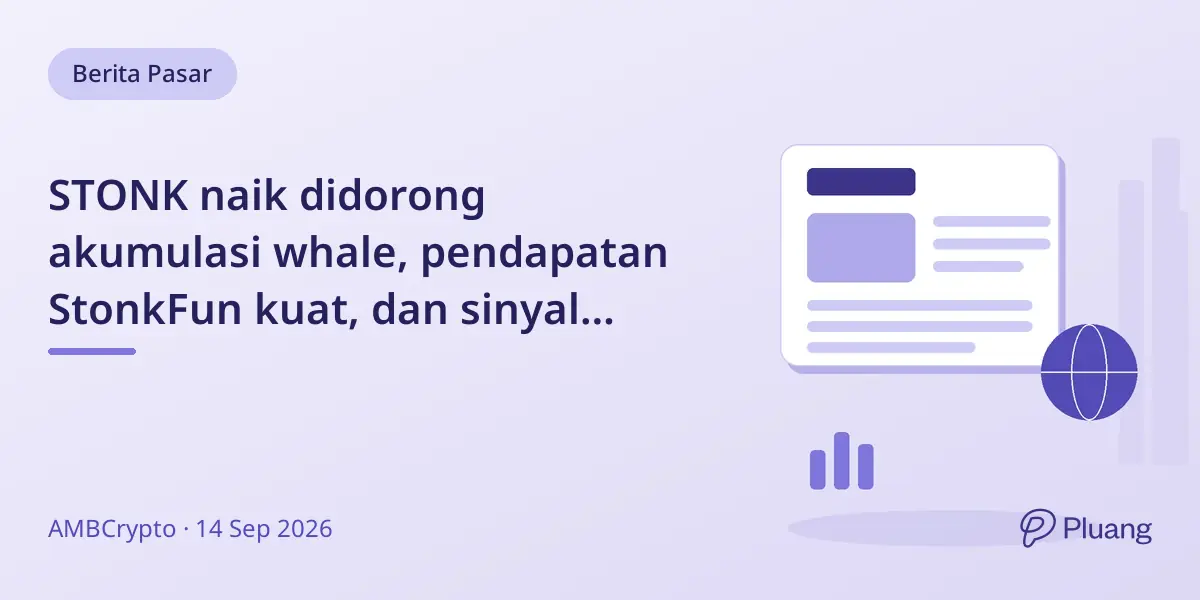 Berita Pasar

STONK naik didorong akumulasi whale, pendapatan StonkFun kuat, dan sinyal...

AMBCrypto · 14 Sep 2026

Pluang